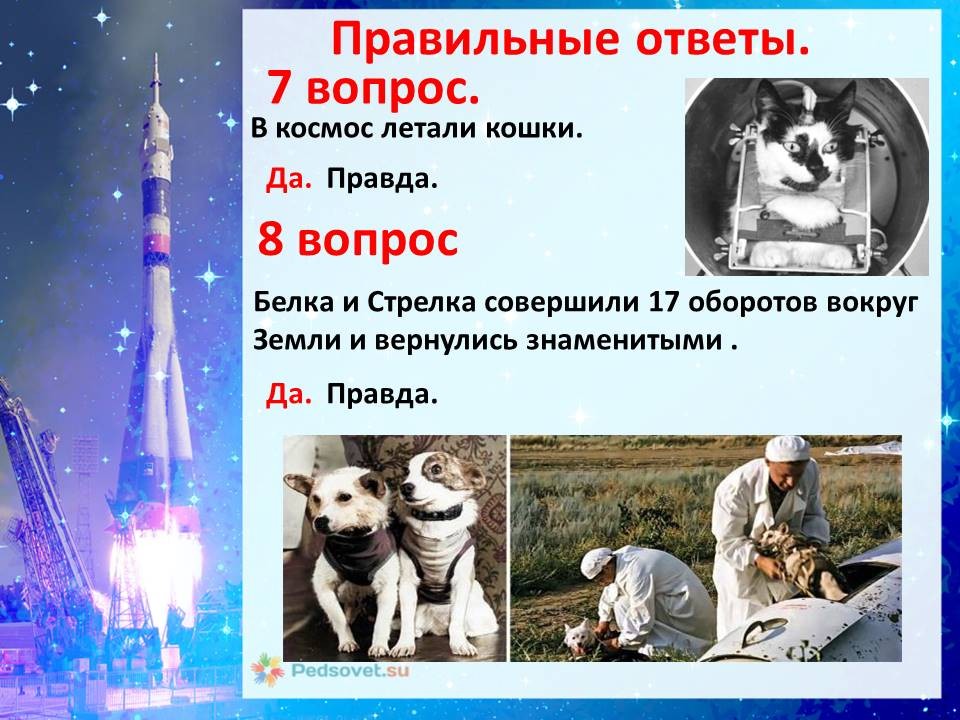 Правильные ответы.

7 вопрос.

В космос летали кошки.

Да. Правда.

8 вопрос

Белка и Стрелка совершили 17 оборотов вокруг Земли и вернулись знаменитыми .

Да. Правда.

Pedsovet.su